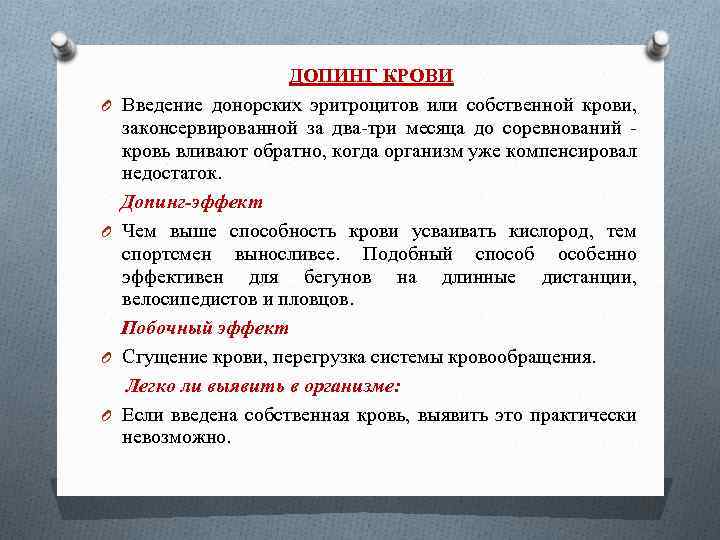 ДОПИНГ КРОВИ

Введение донорских эритроцитов или собственной крови, законсервированной за два-три месяца до соревнований - кровь вливают обратно, когда организм уже компенсировал недостаток.

Допинг-эффект

Чем выше способность крови усваивать кислород, тем спортсмен выносливее. Подобный способ особенно эффективен для бегунов на длинные дистанции, велосипедистов и пловцов.

Побочный эффект

Сгущение крови, перегрузка системы кровообращения.

Легко ли выявить в организме:

Если введена собственная кровь, выявить это практически невозможно.